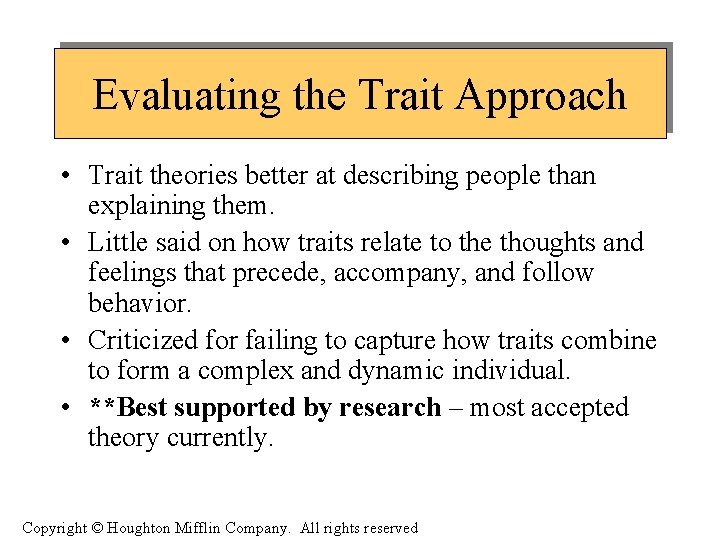 Evaluating the Trait Approach

• Trait theories better at describing people than explaining them.

• Little said on how traits relate to the thoughts and feelings that precede, accompany, and follow behavior.

• Criticized for failing to capture how traits combine to form a complex and dynamic individual.

• **Best supported by research – most accepted theory currently.

Copyright © Houghton Mifflin Company. All rights reserved